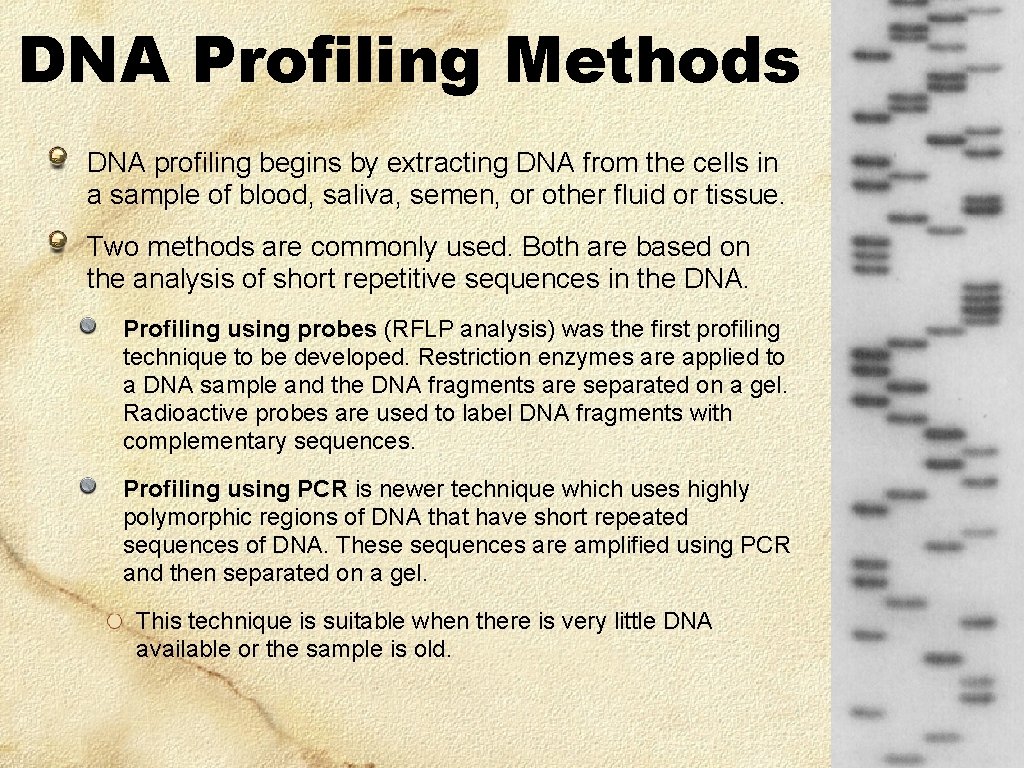 DNA Profiling Methods

DNA profiling begins by extracting DNA from the cells in a sample of blood, saliva, semen, or other fluid or tissue.

Two methods are commonly used. Both are based on the analysis of short repetitive sequences in the DNA.

Profiling using probes (RFLP analysis) was the first profiling technique to be developed. Restriction enzymes are applied to a DNA sample and the DNA fragments are separated on a gel. Radioactive probes are used to label DNA fragments with complementary sequences.

Profiling using PCR is newer technique which uses highly polymorphic regions of DNA that have short repeated sequences of DNA. These sequences are amplified using PCR and then separated on a gel.

This technique is suitable when there is very little DNA available or the sample is old.